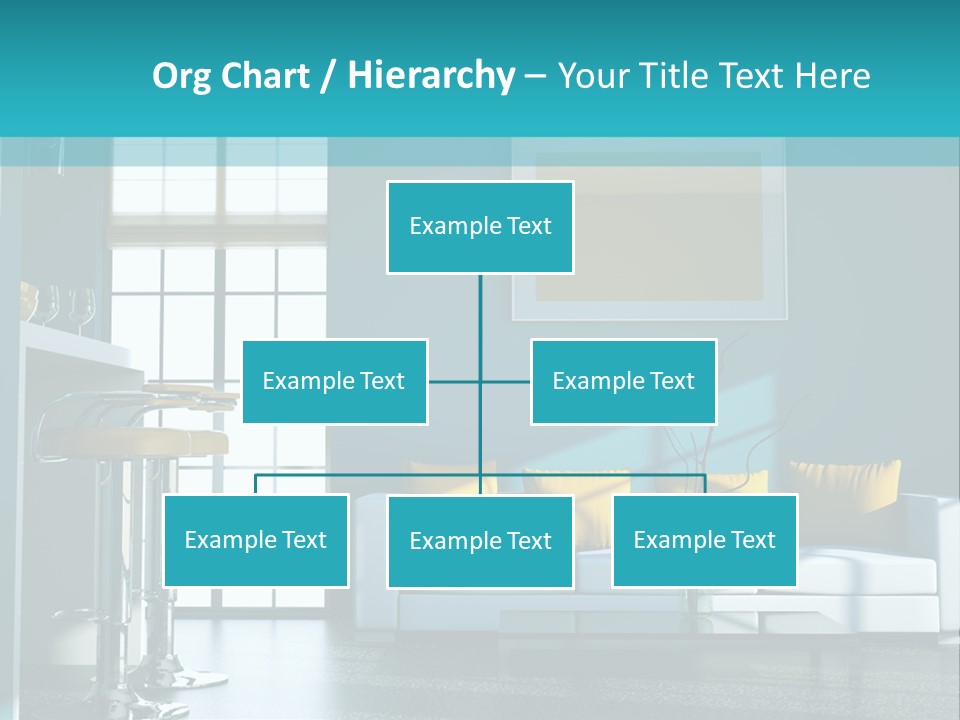 Org Chart / Hierarchy – Your Title Text Here

Example Text

Example Text

Example Text

Example Text

Example Text

Example Text